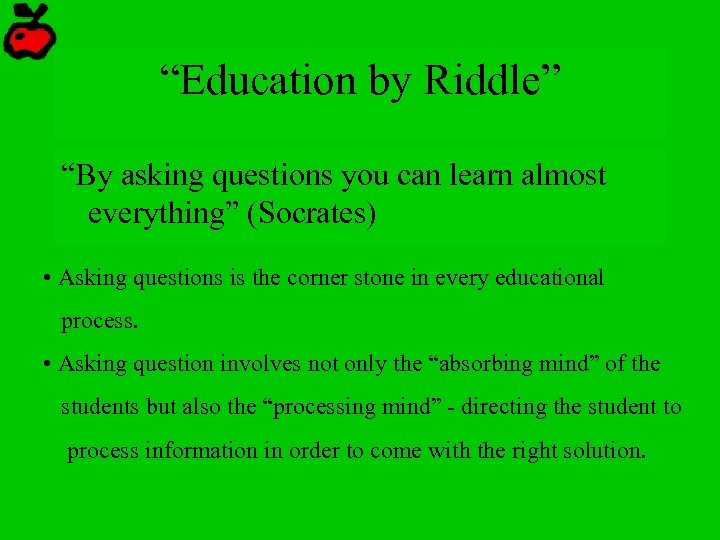 “Education by Riddle”

“By asking questions you can learn almost everything” (Socrates)

• Asking questions is the corner stone in every educational process.

• Asking question involves not only the “absorbing mind” of the students but also the “processing mind” - directing the student to process information in order to come with the right solution.